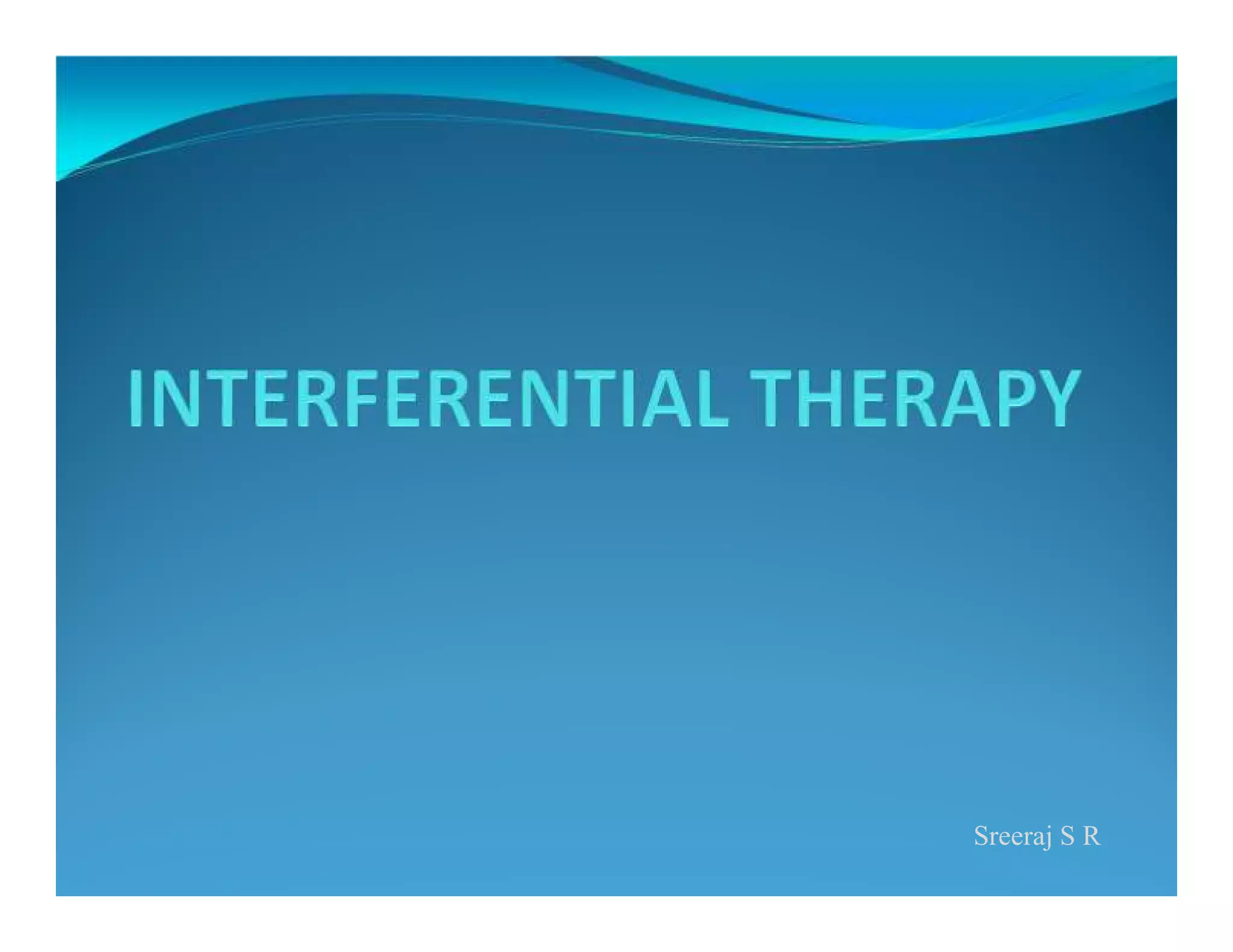 INTERFERENTIAL THERAPY

Sreeraj S R